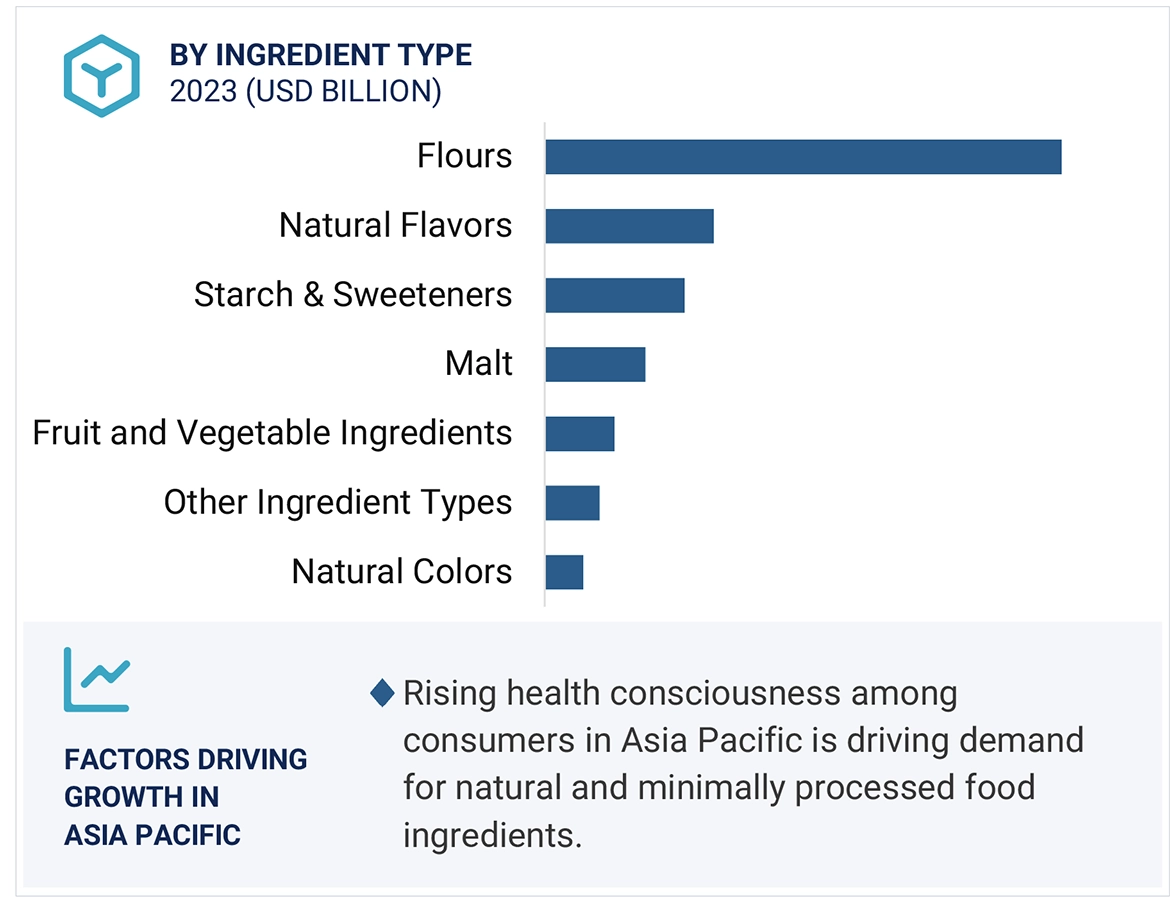 BY INGREDIENT TYPE
2023 (USD BILLION)

Flours
Natural Flavors
Starch & Sweeteners
Malt
Fruit and Vegetable Ingredients
Other Ingredient Types
Natural Colors

FACTORS DRIVING GROWTH IN ASIA PACIFIC

Rising health consciousness among consumers in Asia Pacific is driving demand for natural and minimally processed food ingredients.